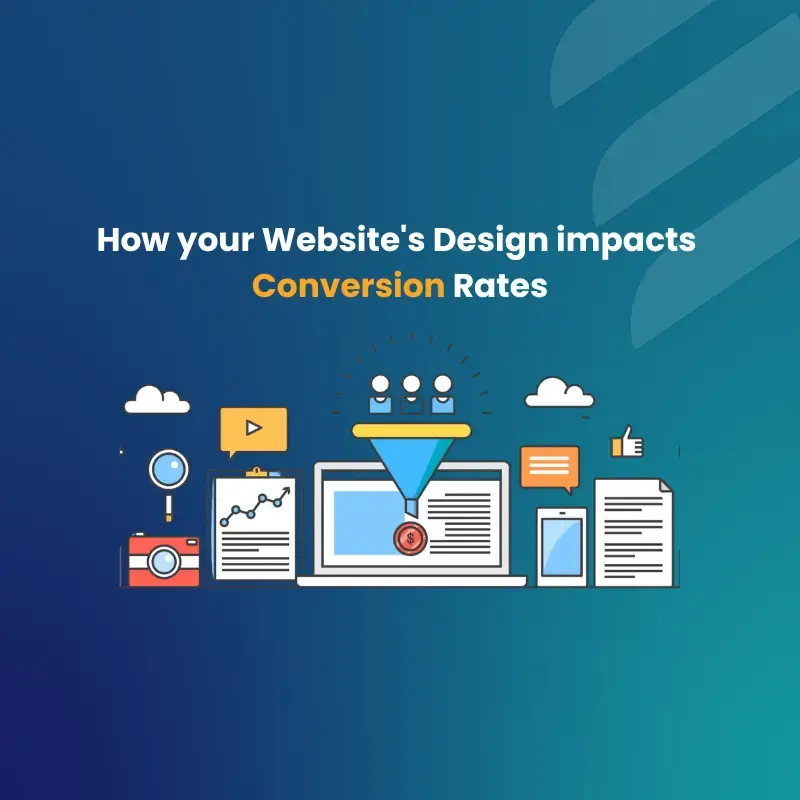 How your Website's Design impacts Conversion Rates

$